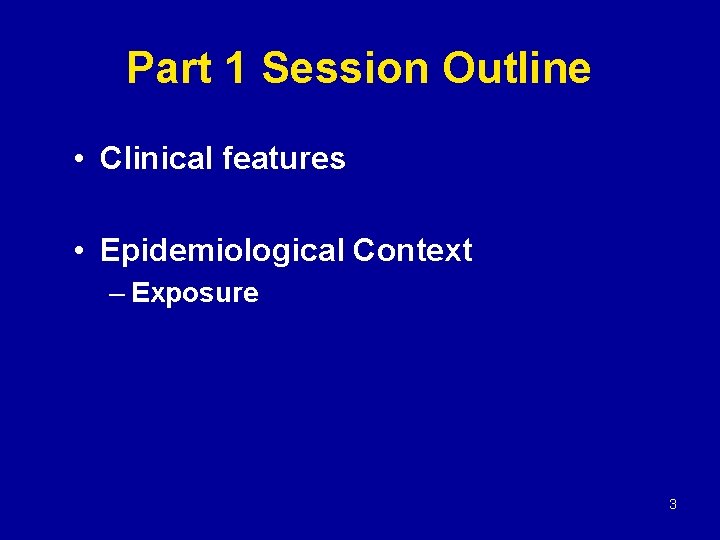 Part 1 Session Outline

• Clinical features

• Epidemiological Context
– Exposure

3